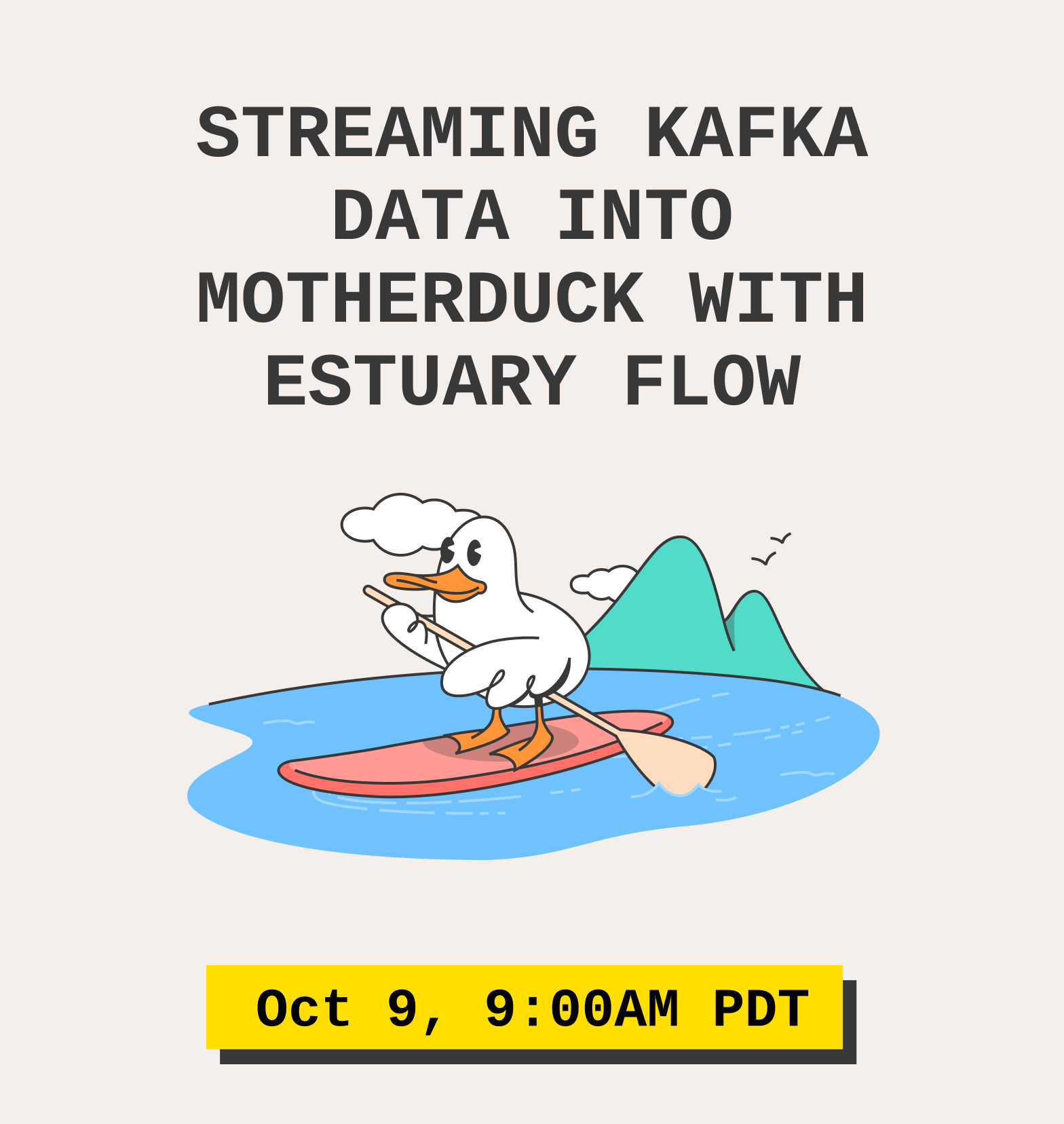 STREAMING KAFKA DATA INTO MOTHERDUCK WITH ESTUARY FLOW

Oct 9, 9:00AM PDT